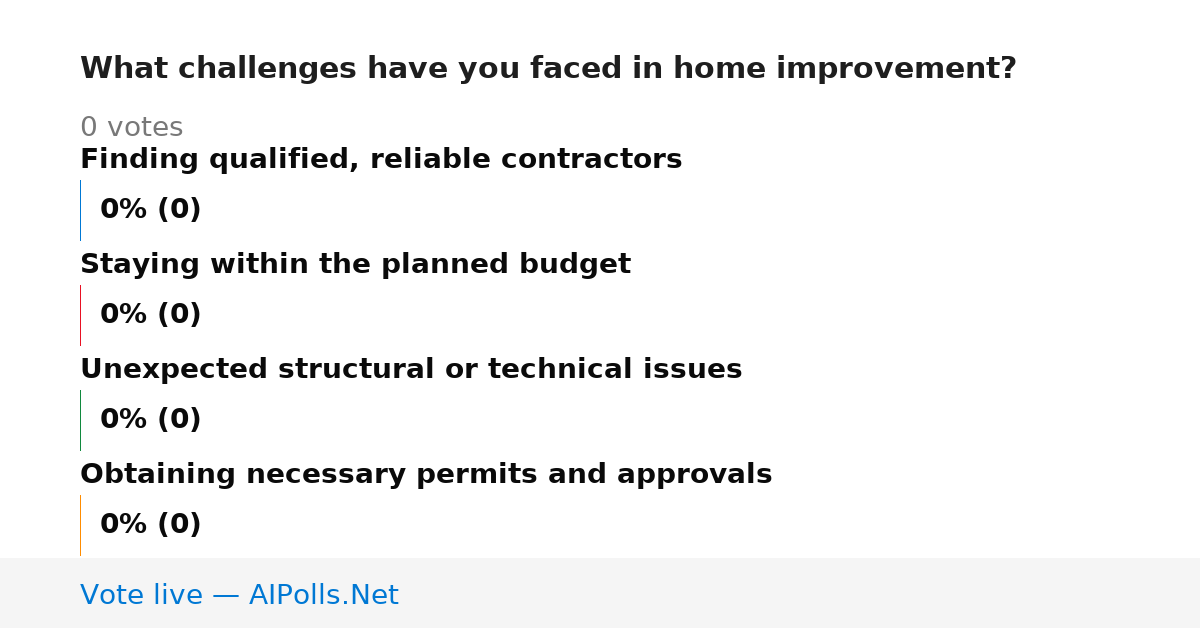 What challenges have you faced in home improvement?

0 votes

Finding qualified, reliable contractors

0% (0)

Staying within the planned budget

0% (0)

Unexpected structural or technical issues

0% (0)

Obtaining necessary permits and approvals

0% (0)

Vote live — AIPolls.Net